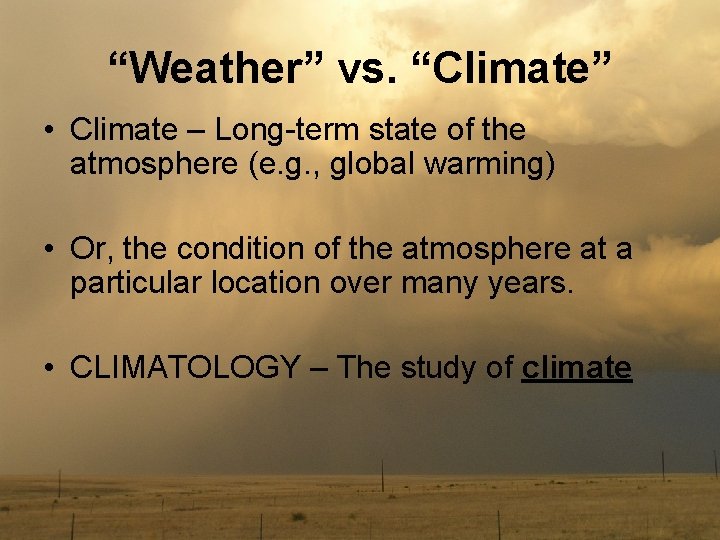 “Weather” vs. “Climate”

• Climate – Long-term state of the atmosphere (e.g., global warming)

• Or, the condition of the atmosphere at a particular location over many years.

• CLIMATOLOGY – The study of climate